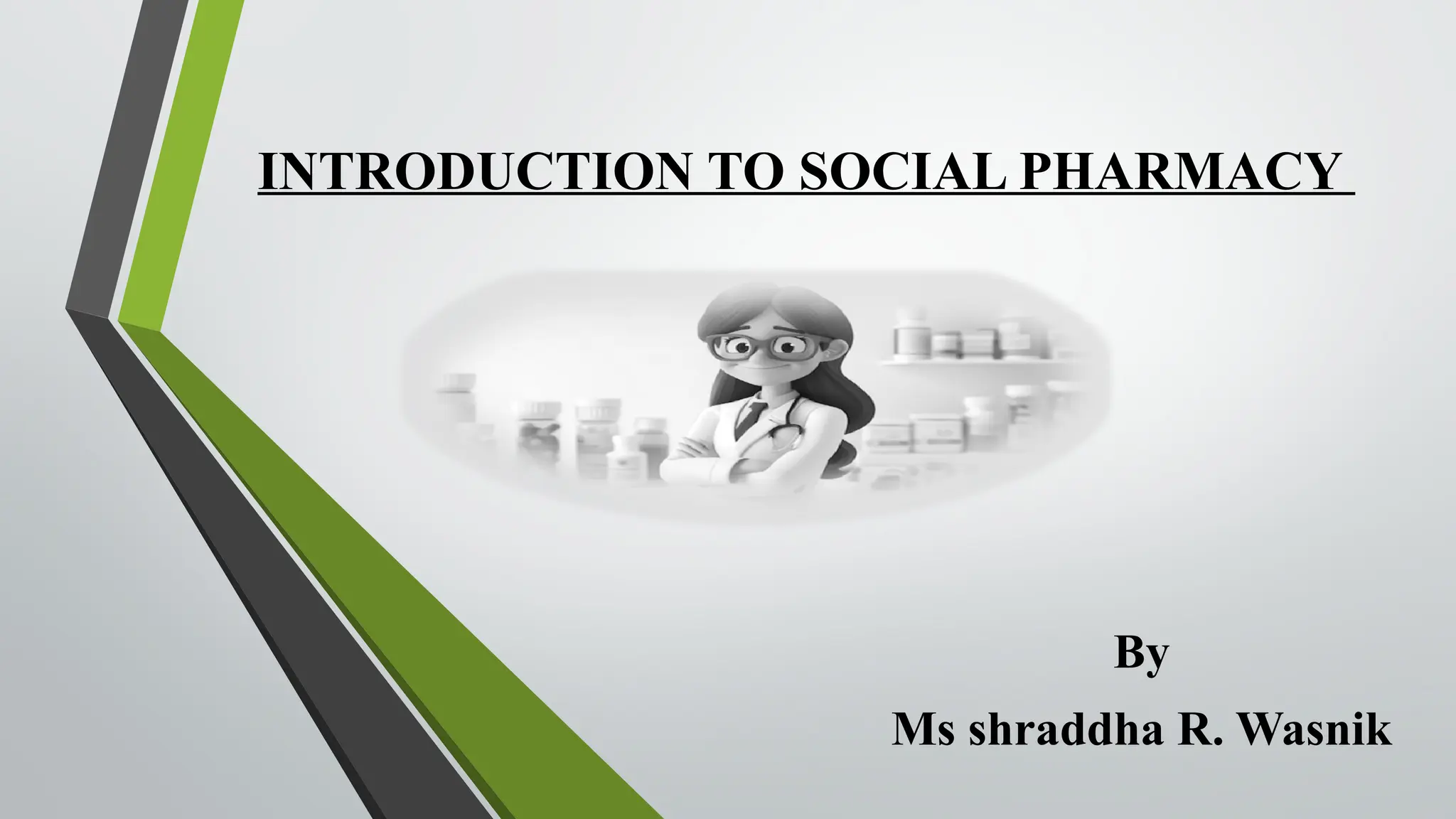 INTRODUCTION TO SOCIAL PHARMACY

By

Ms shraddha R. Wasnik